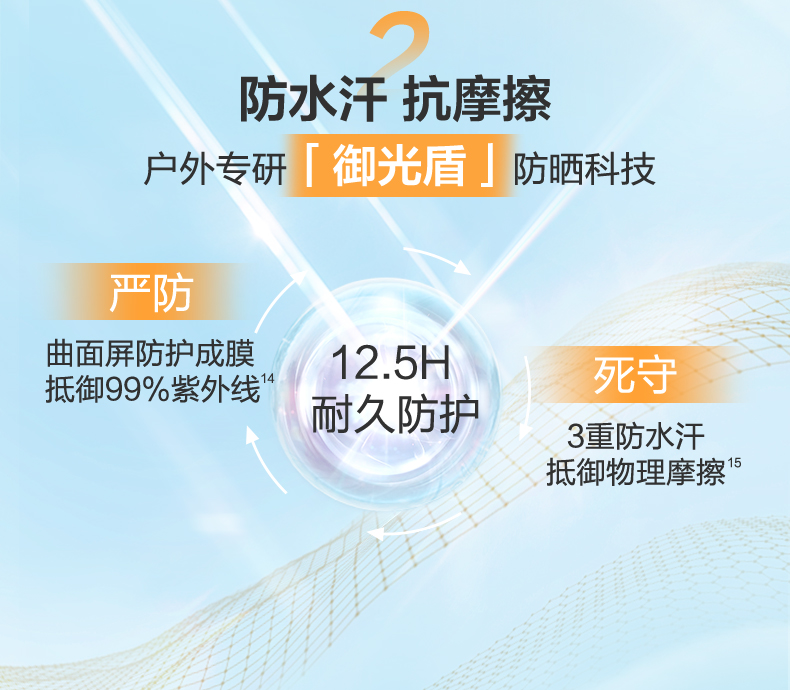 2

防水汗 抗摩擦

户外专研「御光盾」防晒科技

严防

曲面屏防护成膜
抵御99%紫外线$^{14}$

12.5H
耐久防护

死守

3重防水汗
抵御物理摩擦$^{15}$